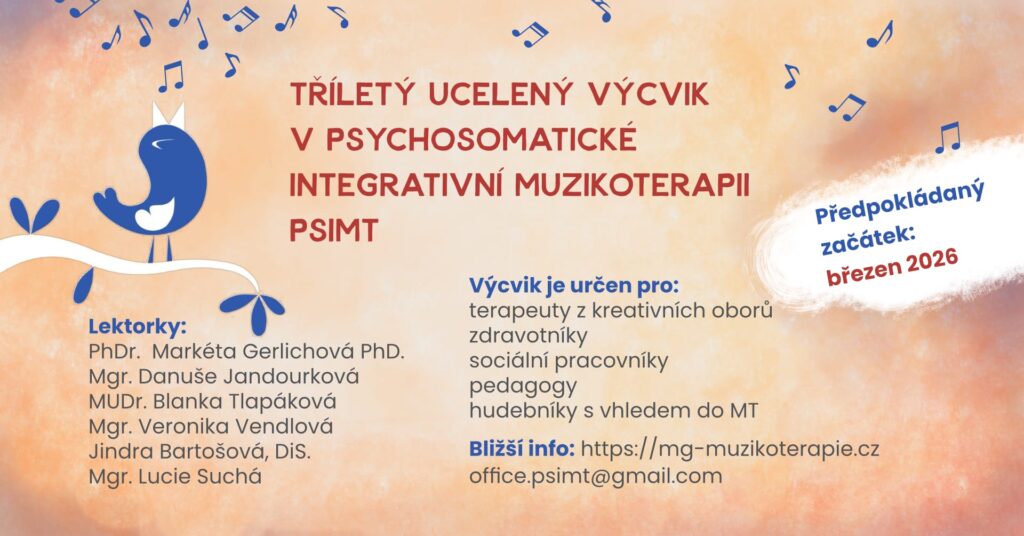 TŘÍLETÝ UCELENÝ VÝCVIK V PSYCHOSOMATICKÉ INTEGRATIVNÍ MUZIKOTERAPII PSIMT

Předpokládaný začátek: březen 2026

Lektorky:
PhDr. Markéta Gerlichová PhD.
Mgr. Danuše Jandourková
MUDr. Blanka Tlapáková
Mgr. Veronika Vendlová
Jindra Bartošová, DiS.
Mgr. Lucie Suchá

Výcvik je určen pro:
terapeuty z kreativních oborů
zdravotníky
sociální pracovníky
pedagogy
hudebníky s vhledem do MT

Bližší info: https://mg-muzikoterapie.cz
office.psimt@gmail.com